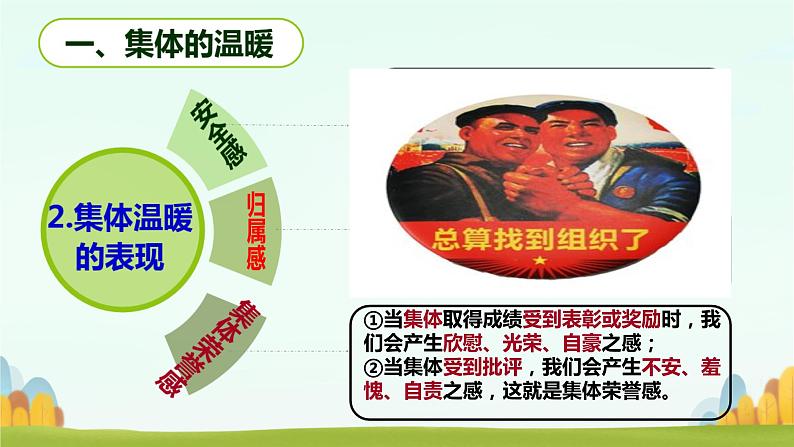 一、集体的温暖

2.集体温暖的表现

安全感

归属感

集体荣誉感

总算找到组织了

①当集体取得成绩受到表彰或奖励时，我们会产生欣慰、光荣、自豪之感；
②当集体受到批评，我们会产生不安、羞愧、自责之感，这就是集体荣誉感。